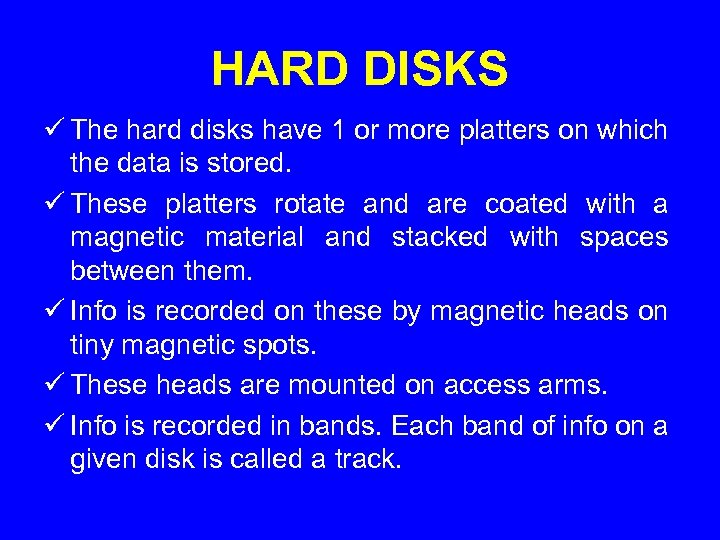 HARD DISKS

✓ The hard disks have 1 or more platters on which the data is stored.

✓ These platters rotate and are coated with a magnetic material and stacked with spaces between them.

✓ Info is recorded on these by magnetic heads on tiny magnetic spots.

✓ These heads are mounted on access arms.

✓ Info is recorded in bands. Each band of info on a given disk is called a track.